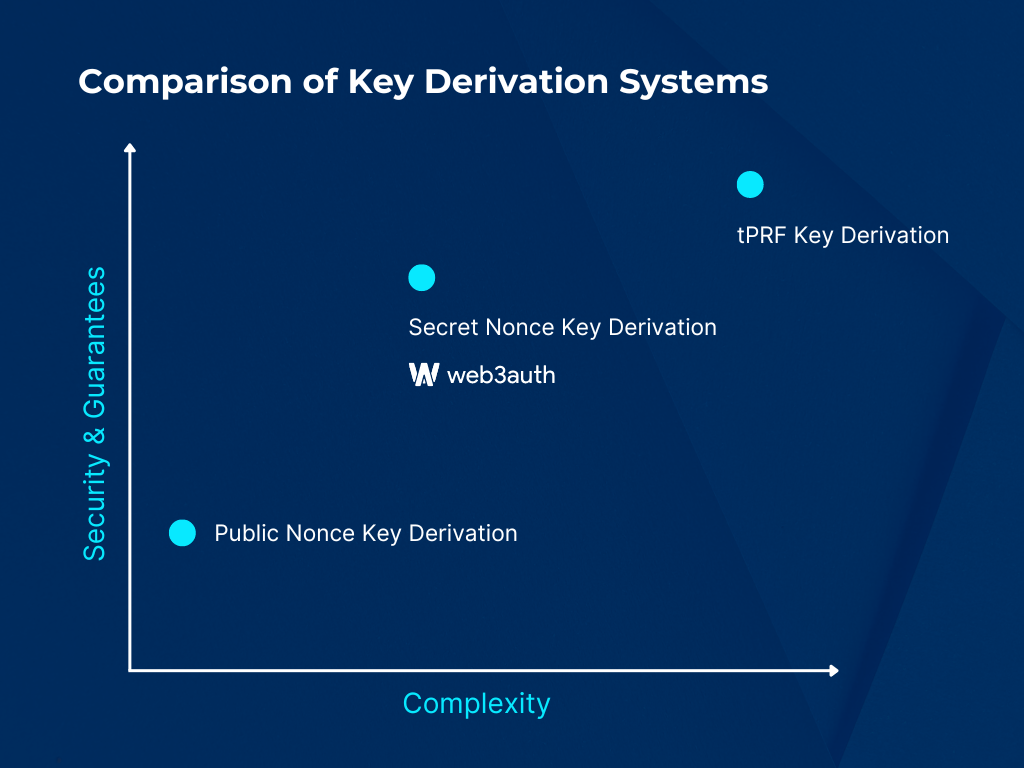 Comparison of Key Derivation Systems

Security & Guarantees

tPRF Key Derivation

Secret Nonce Key Derivation

web3auth

Public Nonce Key Derivation

Complexity